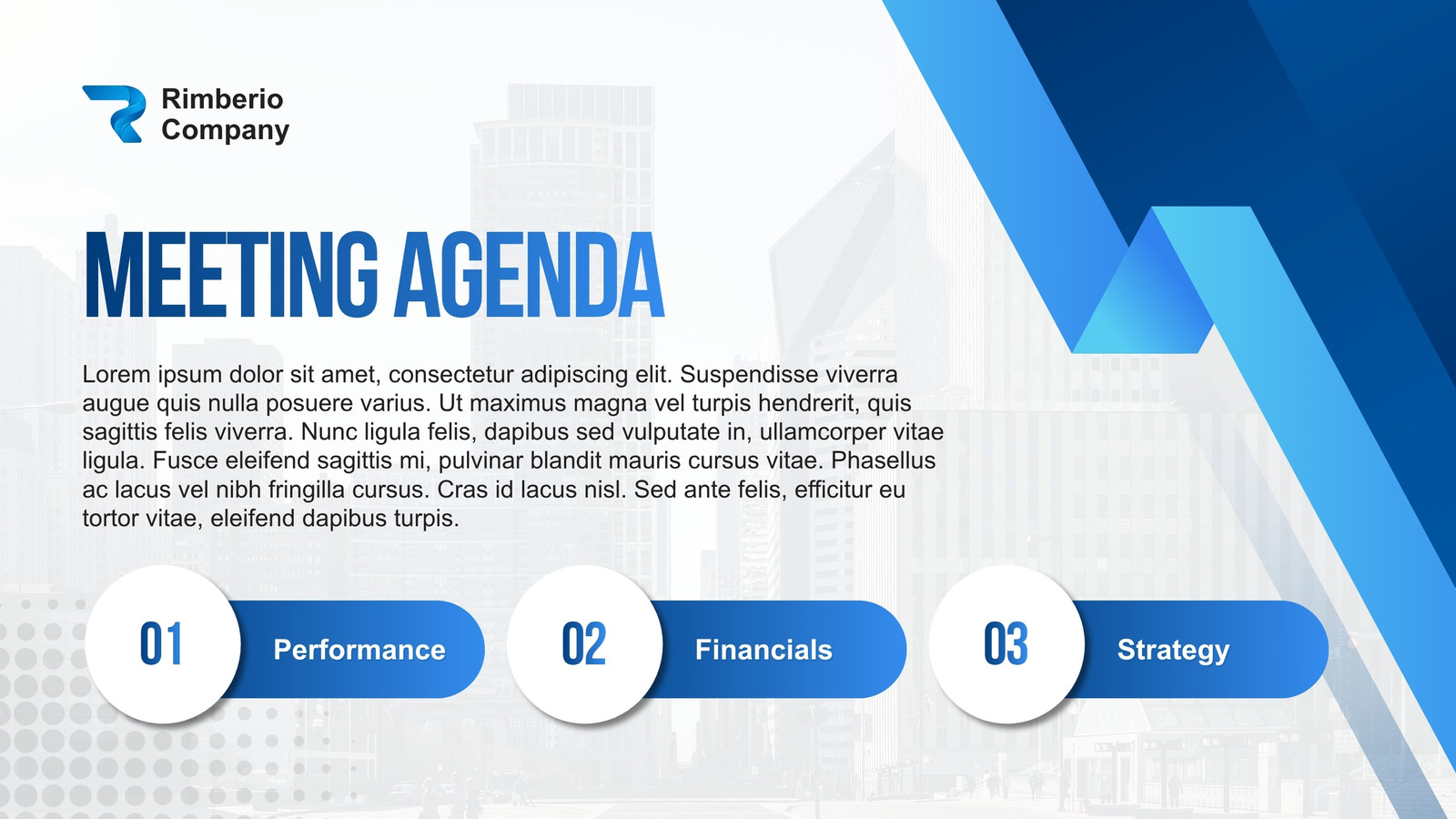 Rimberio Company

MEETING AGENDA

Lorem ipsum dolor sit amet, consectetur adipiscing elit. Suspendisse viverra augue quis nulla posuere varius. Ut maximus magna vel turpis hendrerit, quis sagittis felis viverra. Nunc ligula felis, dapibus sed vulputate in, ullamcorper vitae ligula. Fusce eleifend sagittis mi, pulvinar blandit mauris cursus vitae. Phasellus ac lacus vel nibh fringilla cursus. Cras id lacus nisl. Sed ante felis, efficitur eu tortor vitae, eleifend dapibus turpis.

01 Performance

02 Financials

03 Strategy